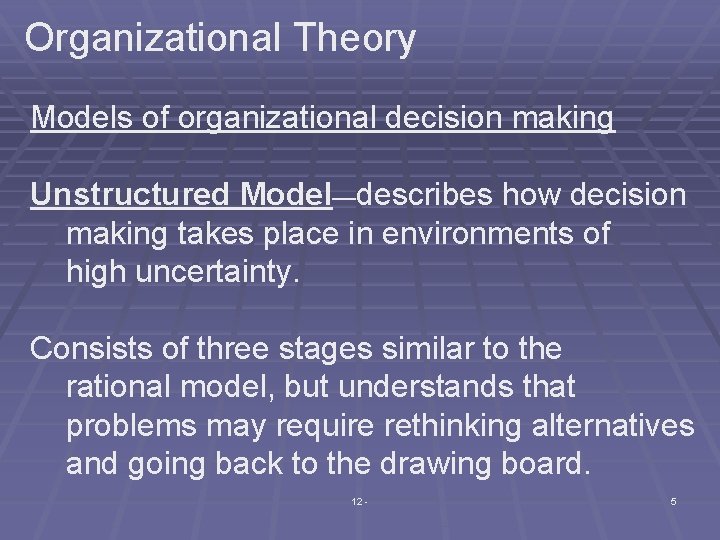 Organizational Theory

Models of organizational decision making

Unstructured Model—describes how decision making takes place in environments of high uncertainty.

Consists of three stages similar to the rational model, but understands that problems may require rethinking alternatives and going back to the drawing board.

12 -

5